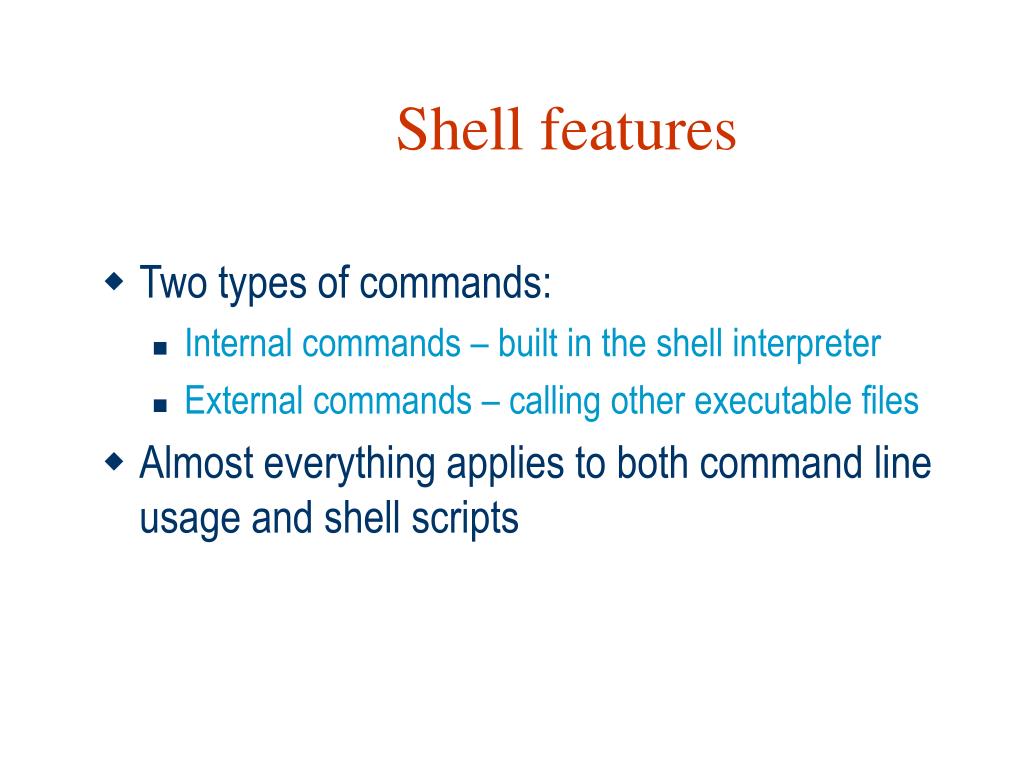 Shell features

Two types of commands:

Internal commands – built in the shell interpreter

External commands – calling other executable files

Almost everything applies to both command line usage and shell scripts